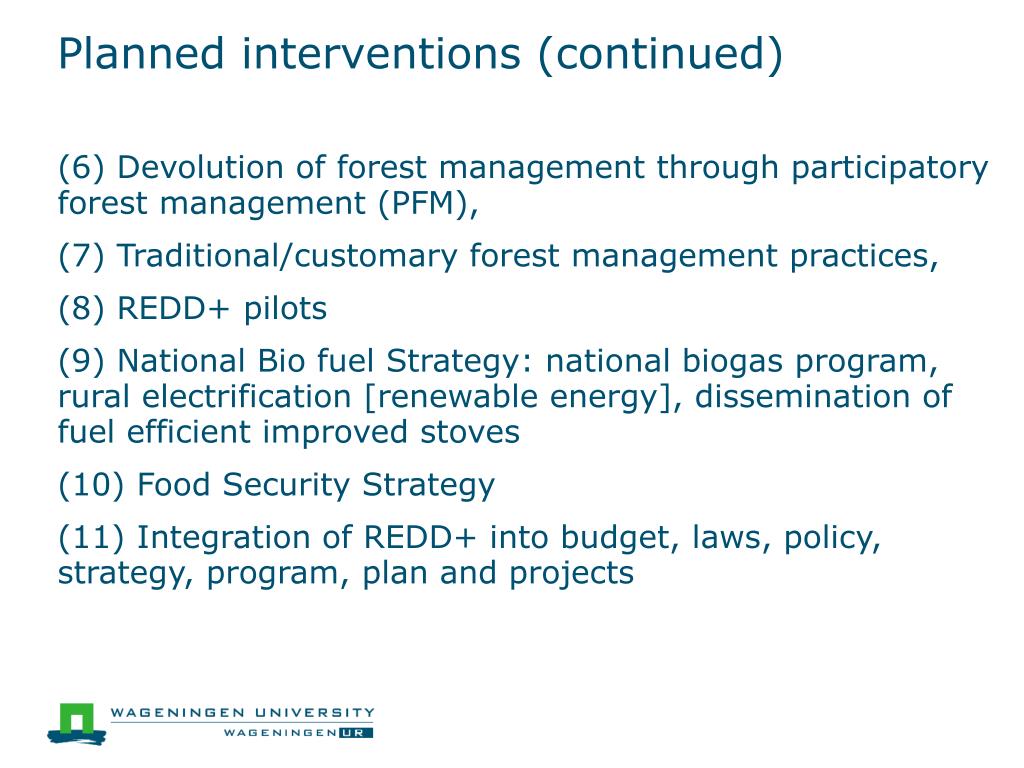 Planned interventions (continued)

(6) Devolution of forest management through participatory forest management (PFM),

(7) Traditional/customary forest management practices,

(8) REDD+ pilots

(9) National Bio fuel Strategy: national biogas program, rural electrification [renewable energy], dissemination of fuel efficient improved stoves

(10) Food Security Strategy

(11) Integration of REDD+ into budget, laws, policy, strategy, program, plan and projects

WAGENINGEN UNIVERSITY
WAGENINGEN UR